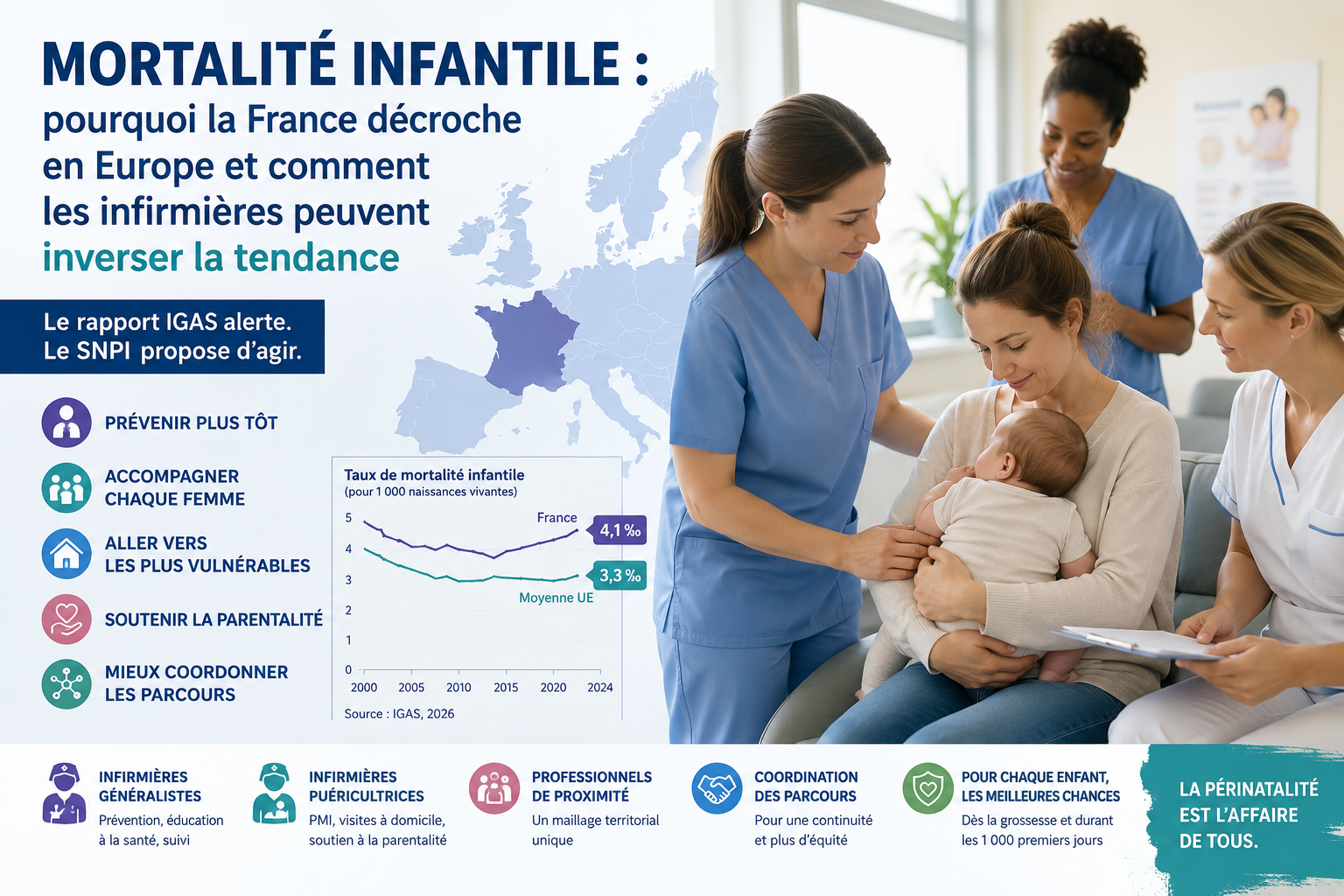 MORTALITÉ INFANTILE :
pourquoi la France décroche en Europe et comment les infirmières peuvent inverser la tendance

Le rapport IGAS alerte.
Le SNPI propose d'agir.

PRÉVENIR PLUS TÔT

ACCOMPAGNER CHAQUE FEMME

ALLER VERS LES PLUS VULNÉRABLES

SOUTENIR LA PARENTALITÉ

MIEUX COORDONNER LES PARCOURS

Taux de mortalité infantile
(pour 1 000 naissances vivantes)
5
4
3
2
1
0
France
4,1 ‰
3,3 ‰
Moyenne UE
2000 2005 2010 2015 2020 2024
Source : IGAS, 2026

INFIRMIÈRES GÉNÉRALISTES
Prévention, éducation à la santé, suivi

INFIRMIÈRES PUÉRICULTRICES
PMI, visites à domicile, soutien à la parentalité

PROFESSIONNELS DE PROXIMITÉ
Un maillage territorial unique

COORDINATION DES PARCOURS
Pour une continuité et plus d'équité

POUR CHAQUE ENFANT, LES MEILLEURES CHANCES
Dès la grossesse et durant les 1 000 premiers jours

LA PÉRINATALITÉ EST L'AFFAIRE DE TOUS.